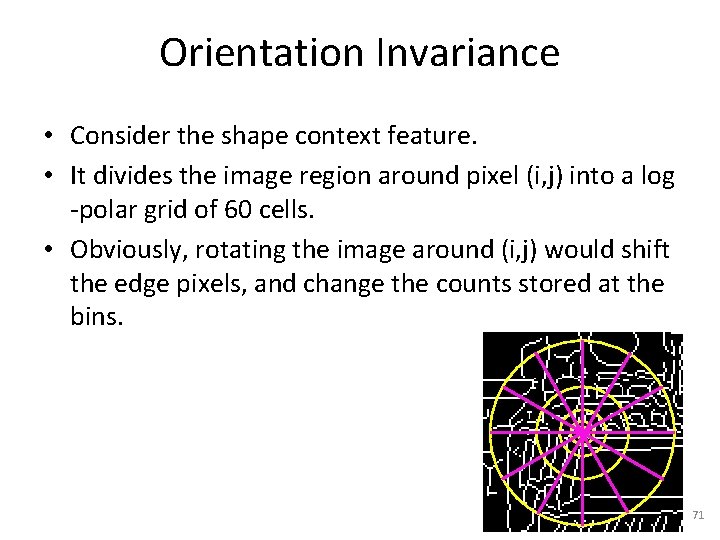 Orientation Invariance

• Consider the shape context feature.

• It divides the image region around pixel (i,j) into a log -polar grid of 60 cells.

• Obviously, rotating the image around (i,j) would shift the edge pixels, and change the counts stored at the bins.

71